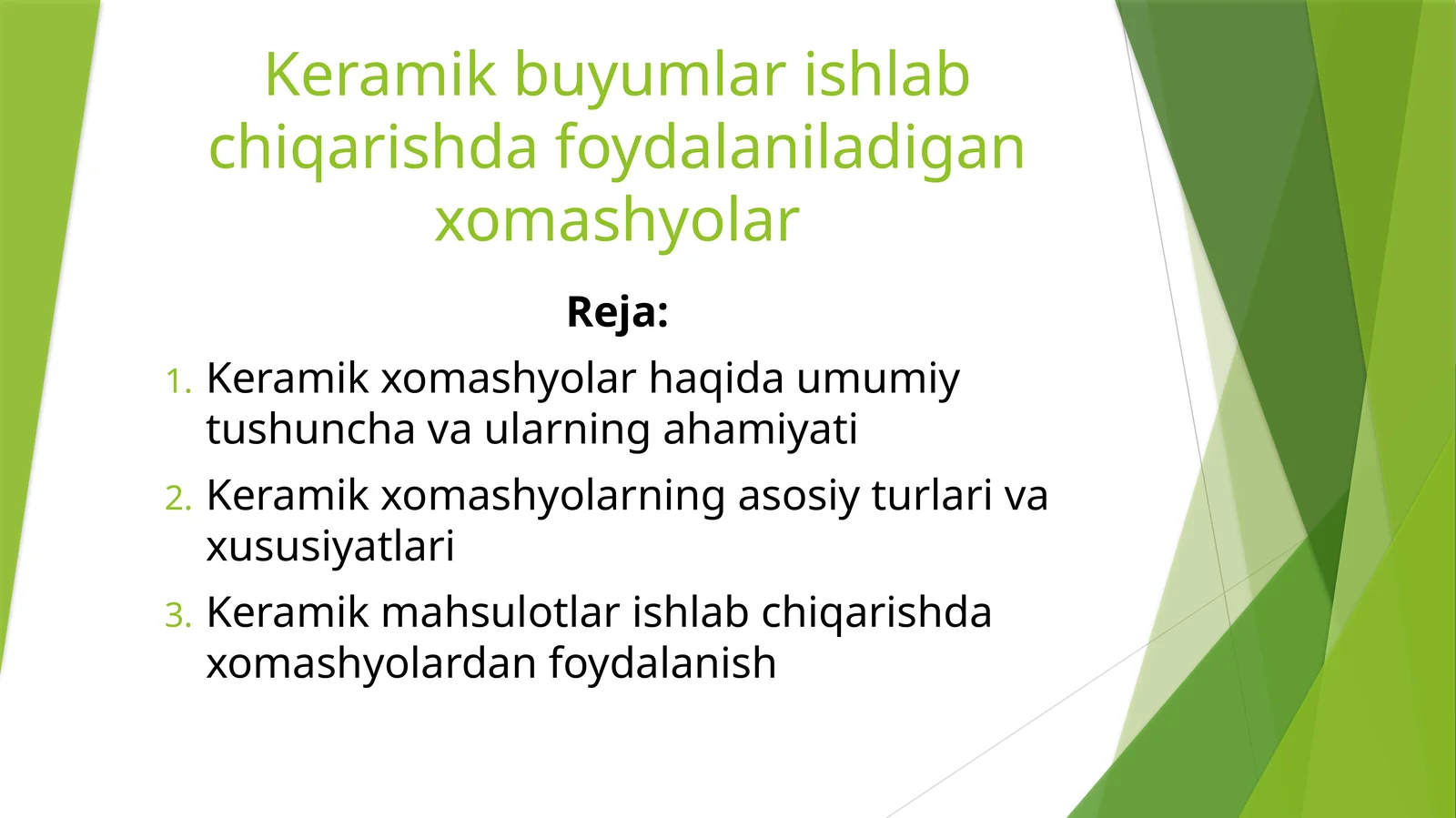 Keramik buyumlar ishlab chiqarishda foydalaniladigan xomashyolar

Reja:

1. Keramik xomashyolar haqida umumiy tushuncha va ularning ahamiyati
2. Keramik xomashyolarning asosiy turlari va xususiyatlari
3. Keramik mahsulotlar ishlab chiqarishda xomashyolardan foydalanish